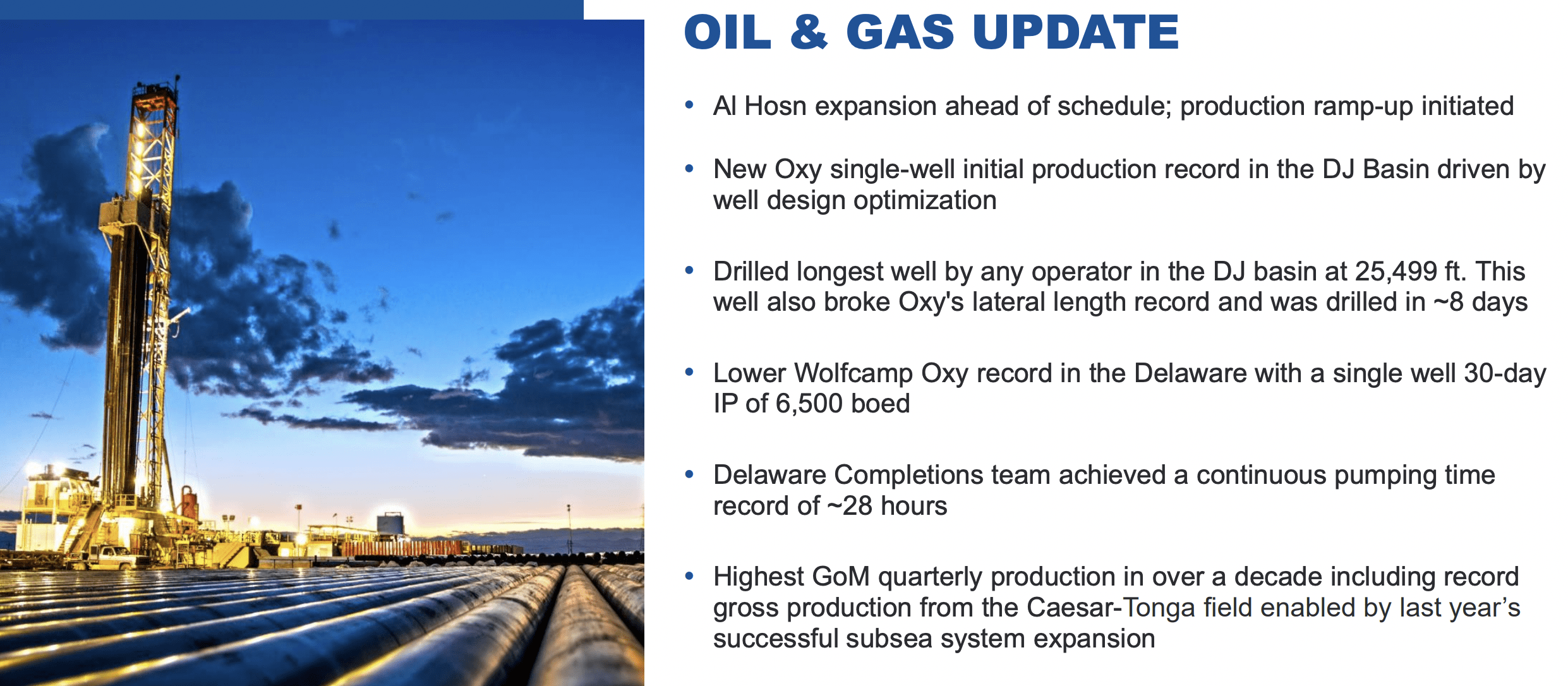 OIL & GAS UPDATE

• Al Hosn expansion ahead of schedule; production ramp-up initiated

• New Oxy single-well initial production record in the DJ Basin driven by well design optimization

• Drilled longest well by any operator in the DJ basin at 25,499 ft. This well also broke Oxy's lateral length record and was drilled in ~8 days

• Lower Wolfcamp Oxy record in the Delaware with a single well 30-day IP of 6,500 boed

• Delaware Completions team achieved a continuous pumping time record of ~28 hours

• Highest GoM quarterly production in over a decade including record gross production from the Caesar-Tonga field enabled by last year's successful subsea system expansion